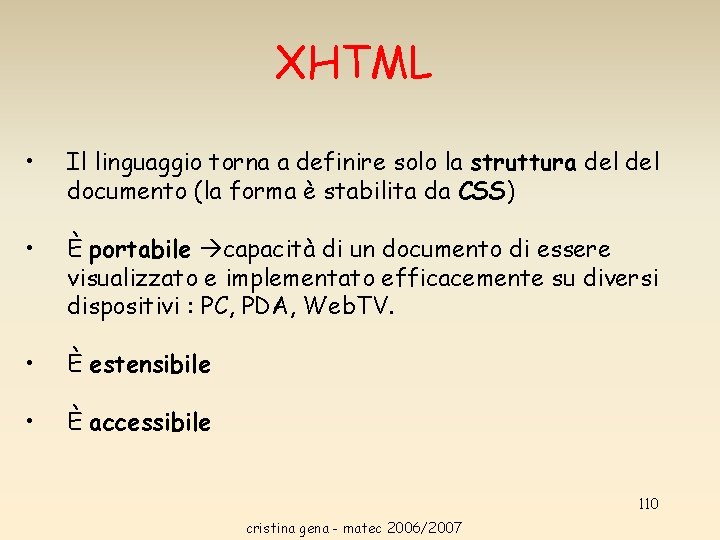 XHTML

• Il linguaggio torna a definire solo la struttura del del documento (la forma è stabilita da CSS)

• È portabile →capacità di un documento di essere visualizzato e implementato efficacemente su diversi dispositivi : PC, PDA, WebTV.

• È estensibile

• È accessibile

110

cristina gena - matec 2006/2007